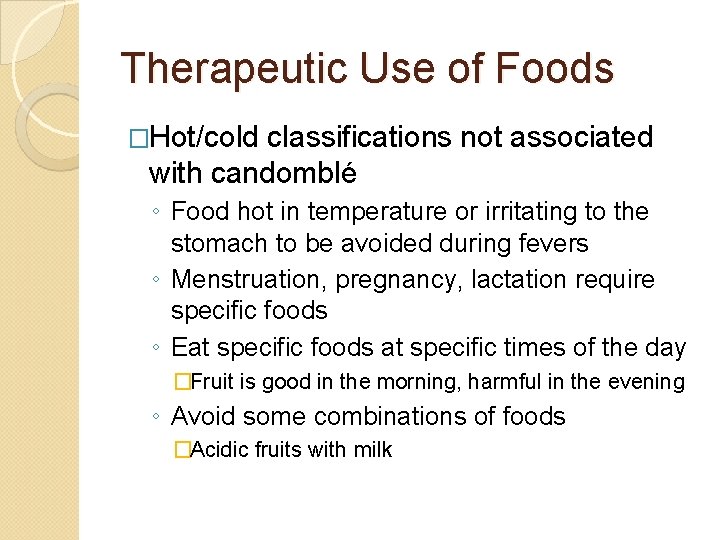 Therapeutic Use of Foods

□Hot/cold classifications not associated with candomblé

◦ Food hot in temperature or irritating to the stomach to be avoided during fevers

◦ Menstruation, pregnancy, lactation require specific foods

◦ Eat specific foods at specific times of the day

□Fruit is good in the morning, harmful in the evening

◦ Avoid some combinations of foods

□Acidic fruits with milk